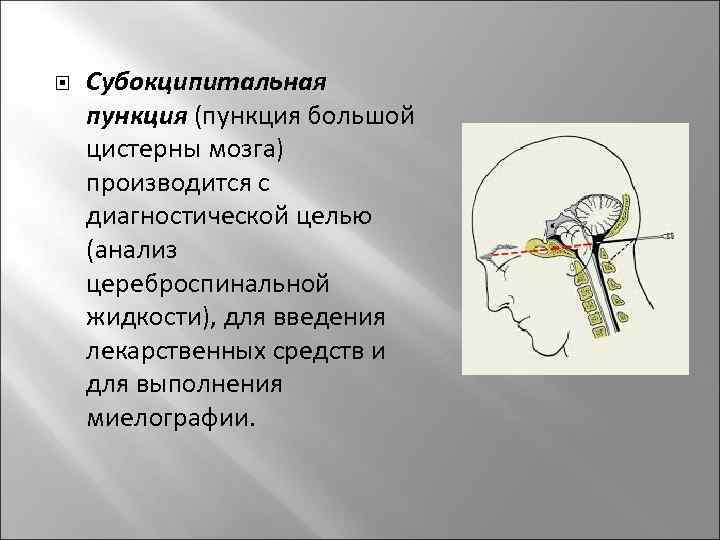 Субокципитальная пункция (пункция большой цистерны мозга) производится с диагностической целью (анализ цереброспинальной жидкости), для введения лекарственных средств и для выполнения миелографии.